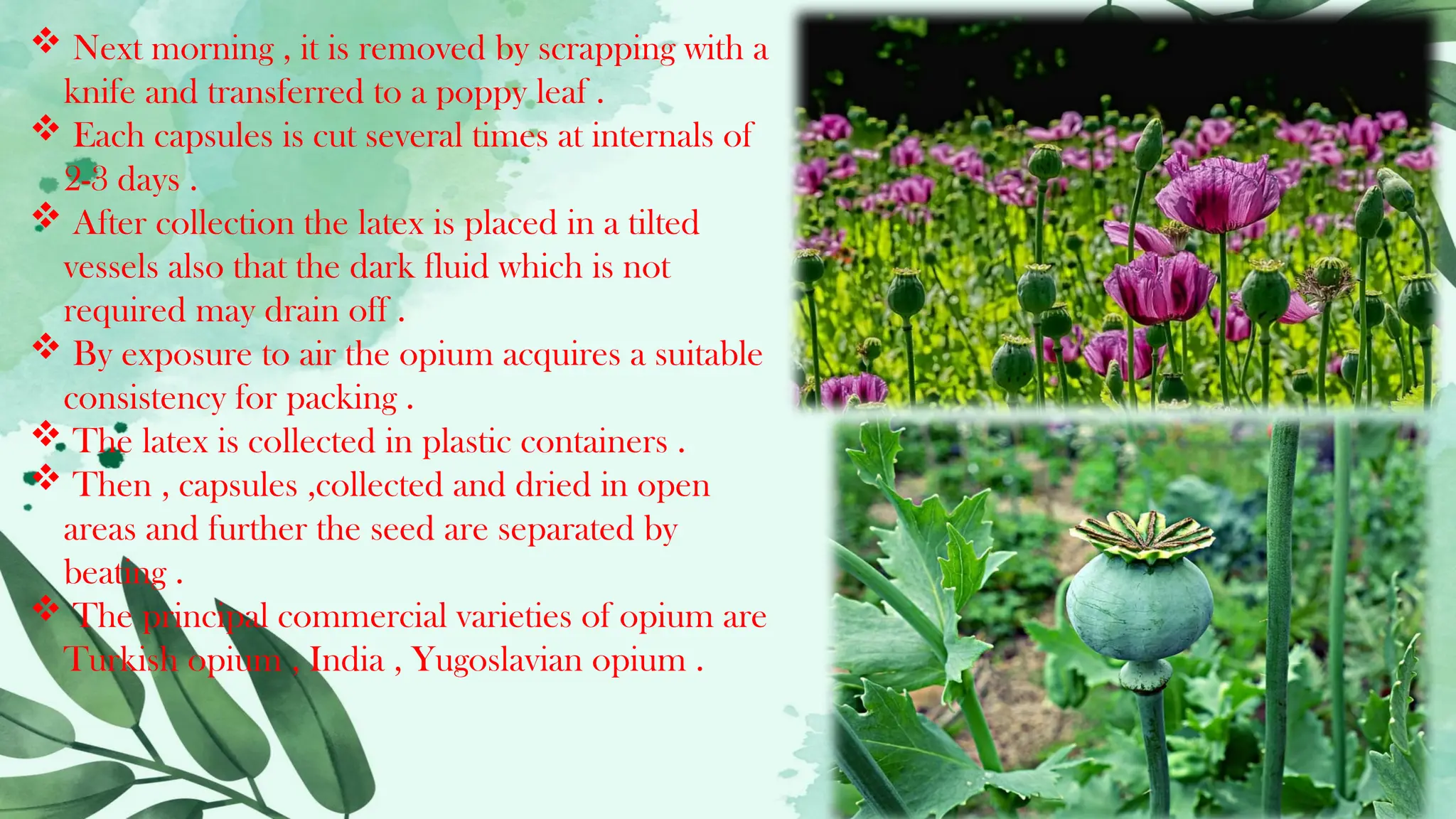 ❖ Next morning , it is removed by scrapping with a knife and transferred to a poppy leaf .
❖ Each capsules is cut several times at internals of 2-3 days .
❖ After collection the latex is placed in a tilted vessels also that the dark fluid which is not required may drain off .
❖ By exposure to air the opium acquires a suitable consistency for packing .
❖ The latex is collected in plastic containers .
❖ Then , capsules ,collected and dried in open areas and further the seed are separated by beating .
❖ The principal commercial varieties of opium are Turkish opium , India , Yugoslavian opium .